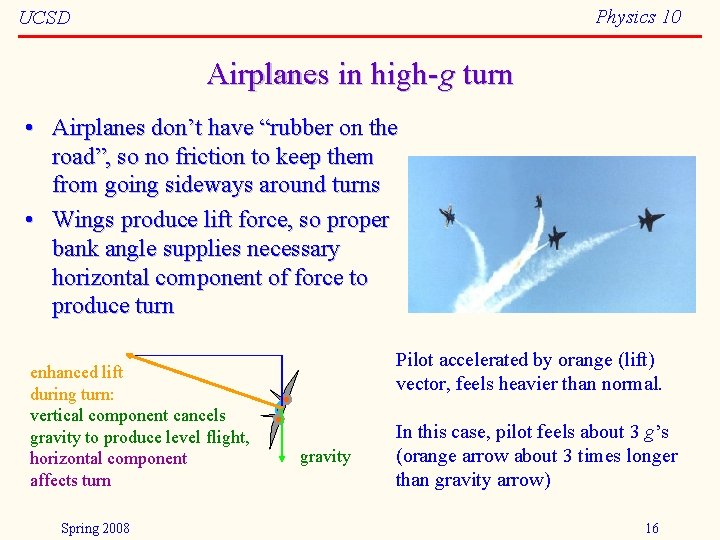 UCSD

Physics 10

Airplanes in high-g turn

• Airplanes don't have "rubber on the road", so no friction to keep them from going sideways around turns
• Wings produce lift force, so proper bank angle supplies necessary horizontal component of force to produce turn

enhanced lift during turn:
vertical component cancels gravity to produce level flight,
horizontal component affects turn

gravity

Pilot accelerated by orange (lift) vector, feels heavier than normal.

In this case, pilot feels about 3 g's (orange arrow about 3 times longer than gravity arrow)

Spring 2008

16